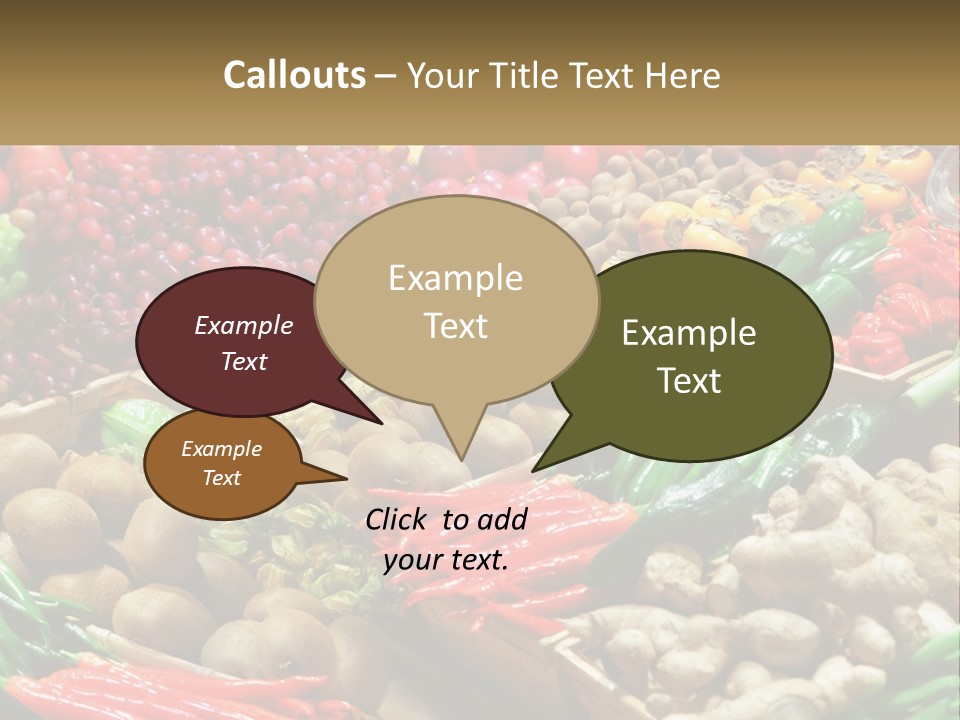 Callouts – Your Title Text Here

Example Text

Example Text

Example Text

Example Text

Click to add your text.